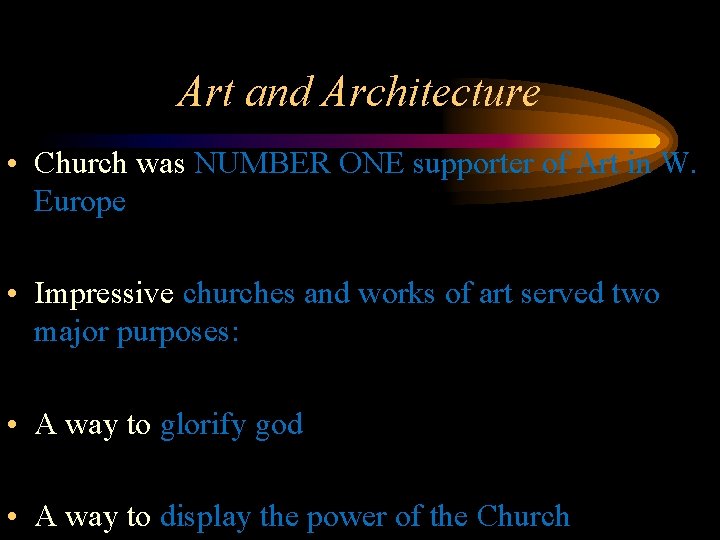 Art and Architecture

• Church was NUMBER ONE supporter of Art in W. Europe

• Impressive churches and works of art served two major purposes:

• A way to glorify god

• A way to display the power of the Church